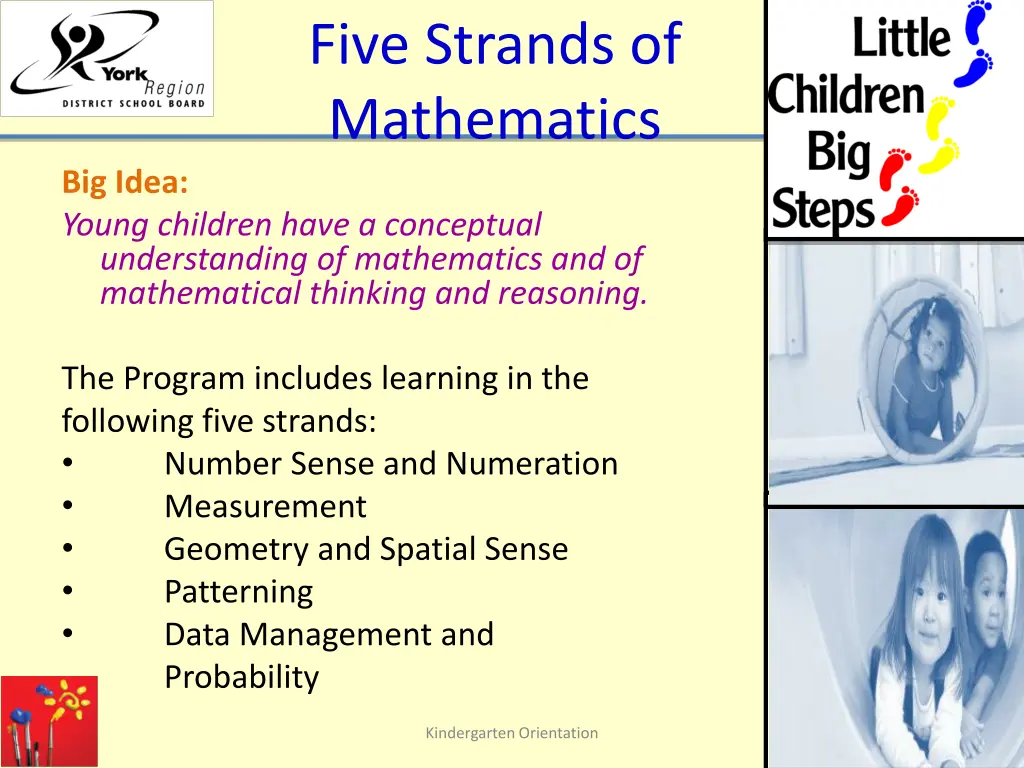 York Region
DISTRICT SCHOOL BOARD

Five Strands of Mathematics

Little Children Big Steps

Big Idea:
Young children have a conceptual understanding of mathematics and of mathematical thinking and reasoning.

The Program includes learning in the following five strands:
• Number Sense and Numeration
• Measurement
• Geometry and Spatial Sense
• Patterning
• Data Management and Probability

Kindergarten Orientation